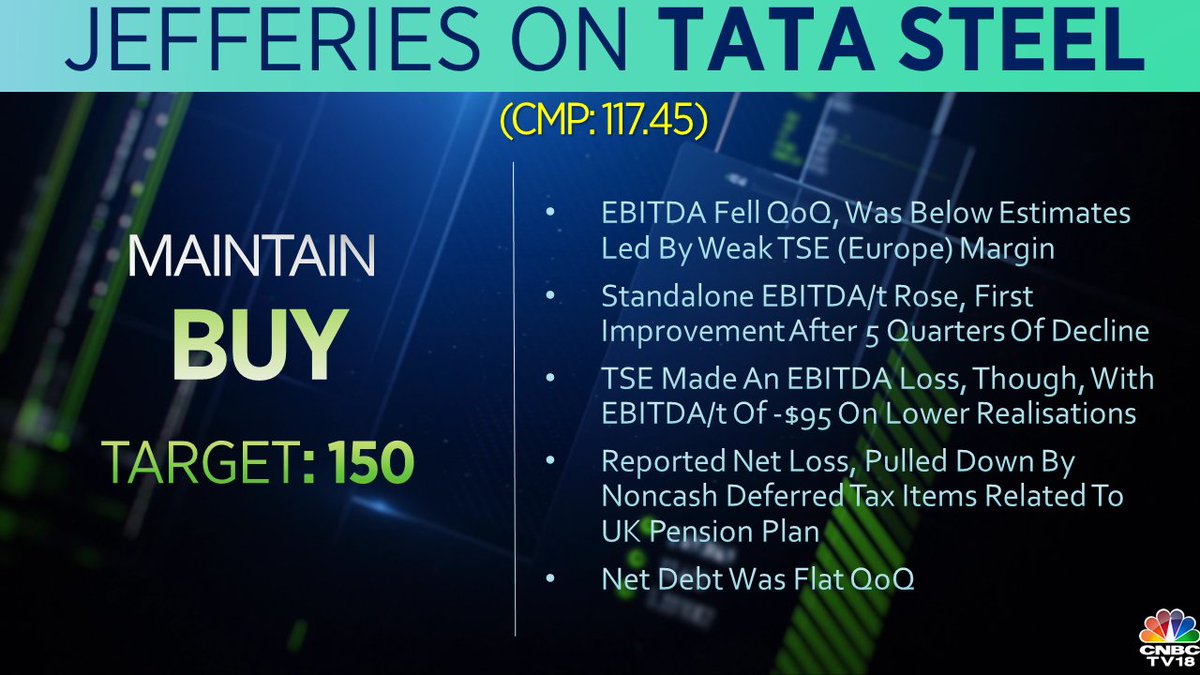 JEFFERIES ON TATA STEEL

(CMP: 117.45)

MAINTAIN

BUY

TARGET: 150

• EBITDA Fell QoQ, Was Below Estimates Led By Weak TSE (Europe) Margin

• Standalone EBITDA/t Rose, First Improvement After 5 Quarters Of Decline

• TSE Made An EBITDA Loss, Though, With EBITDA/t Of -\$95 On Lower Realisations

• Reported Net Loss, Pulled Down By Noncash Deferred Tax Items Related To UK Pension Plan

• Net Debt Was Flat QoQ

CNBC TV18